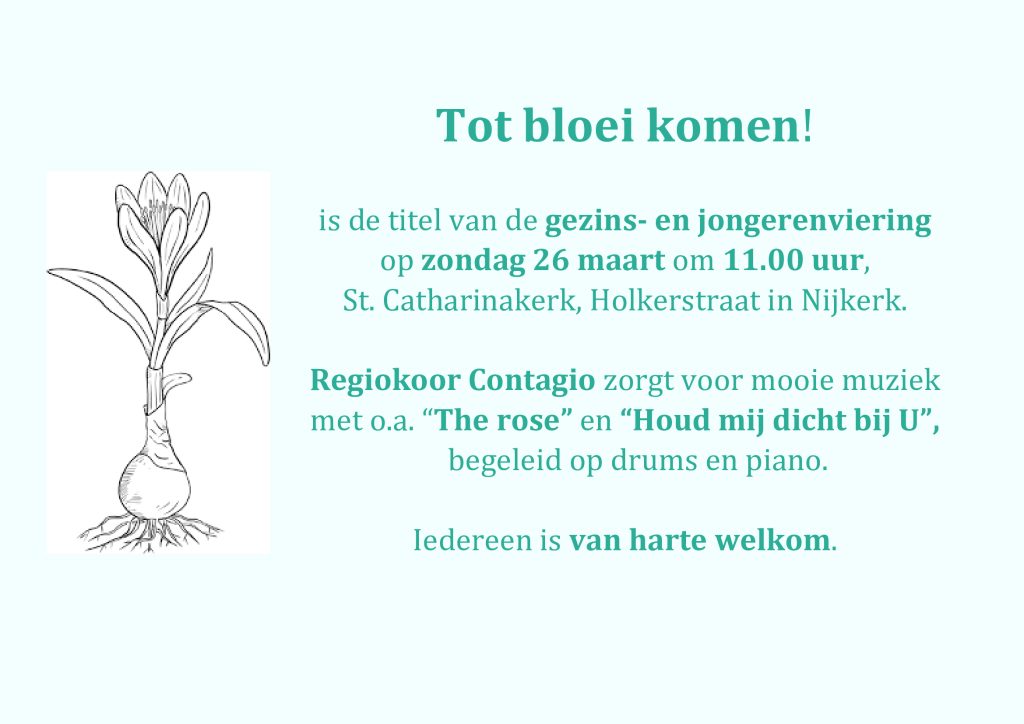 Tot bloei komen!

is de titel van de gezins- en jongerenviering op zondag 26 maart om 11.00 uur, St. Catharinakerk, Holkerstraat in Nijkerk.

Regiokoor Contagio zorgt voor mooie muziek met o.a. “The rose” en “Houd mij dicht bij U”, begeleid op drums en piano.

Iedereen is van harte welkom.